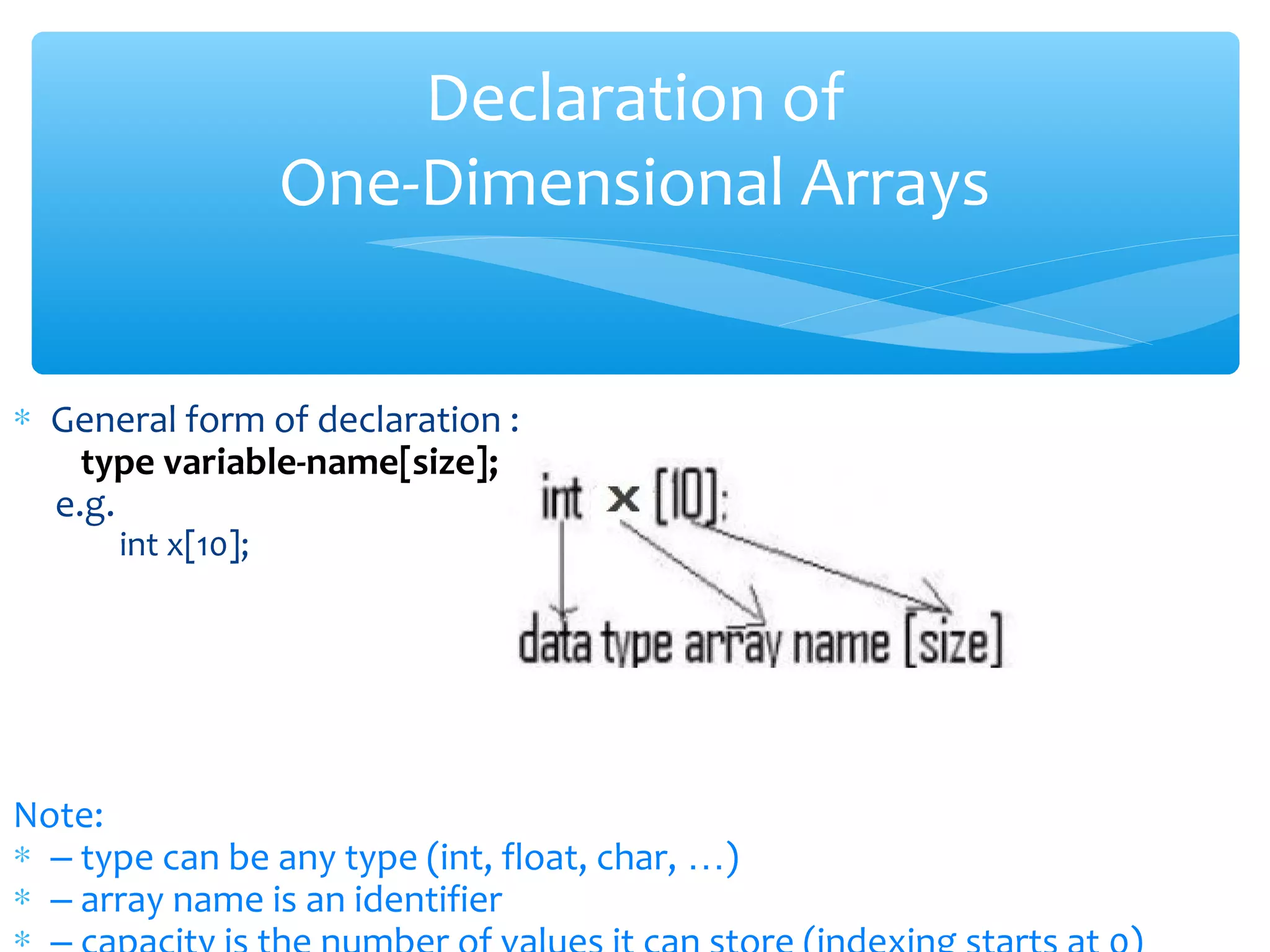 Declaration of
One-Dimensional Arrays

* General form of declaration :
type variable-name[size];
e.g.
int x[10];

int x [10];

data type array name [size]

Note:
* – type can be any type (int, float, char, …)
* – array name is an identifier
* – capacity is the number of values it can store (indexing starts at 0)